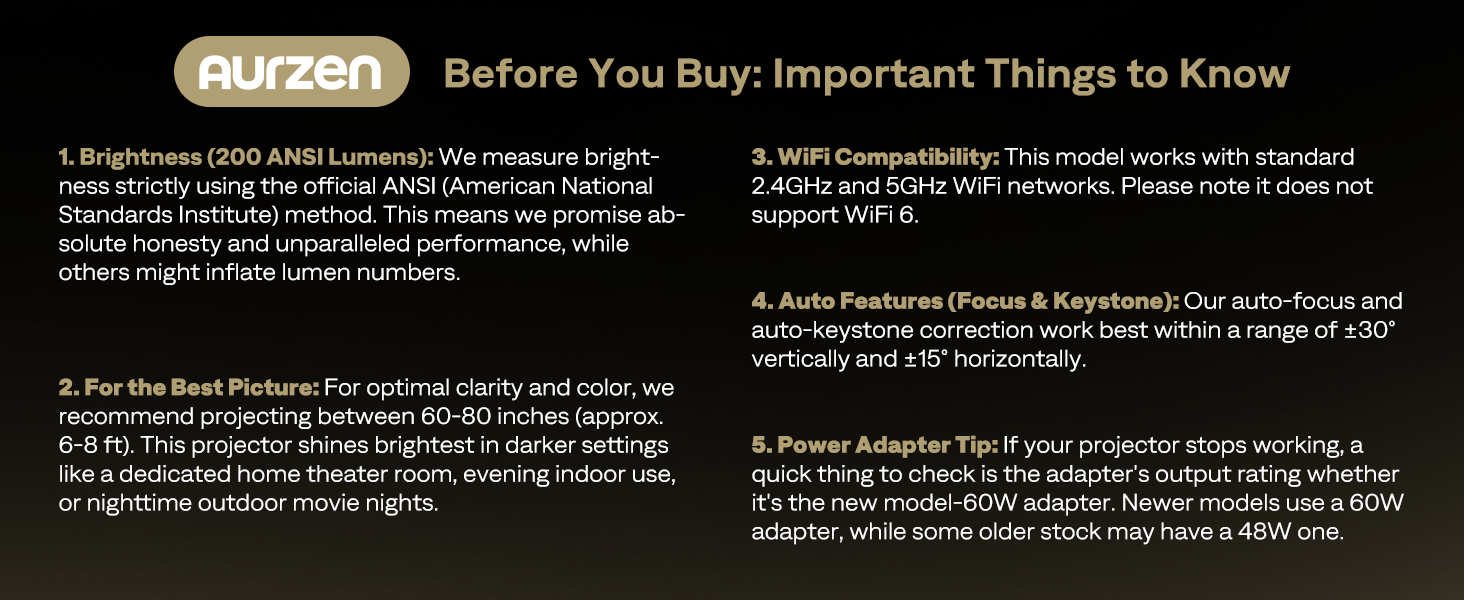 AURZEN Before You Buy: Important Things to Know

1. Brightness (200 ANSI Lumens): We measure brightness strictly using the official ANSI (American National Standards Institute) method. This means we promise absolute honesty and unparalleled performance, while others might inflate lumen numbers.

2. For the Best Picture: For optimal clarity and color, we recommend projecting between 60-80 inches (approx. 6-8 ft). This projector shines brightest in darker settings like a dedicated home theater room, evening indoor use, or nighttime outdoor movie nights.

3. WiFi Compatibility: This model works with standard 2.4GHz and 5GHz WiFi networks. Please note it does not support WiFi 6.

4. Auto Features (Focus & Keystone): Our auto-focus and auto-keystone correction work best within a range of ±30° vertically and ±15° horizontally.

5. Power Adapter Tip: If your projector stops working, a quick thing to check is the adapter's output rating whether it's the new model-60W adapter. Newer models use a 60W adapter, while some older stock may have a 48W one.